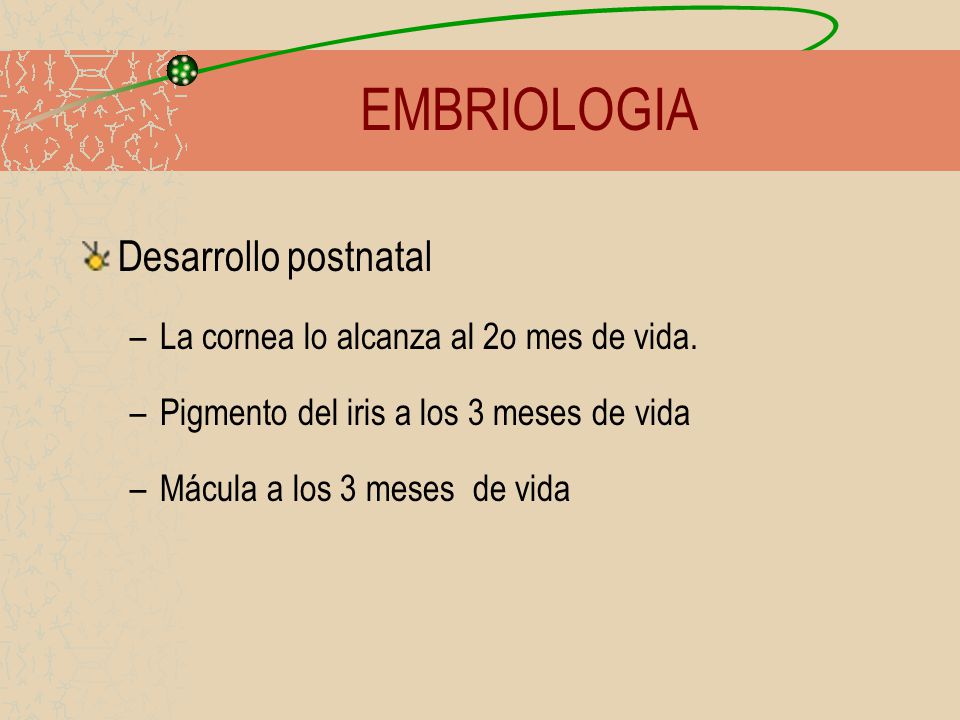 EMBRIOLOGIA

Desarrollo postnatal

– La cornea lo alcanza al 2o mes de vida.

– Pigmento del iris a los 3 meses de vida

– Mácula a los 3 meses de vida